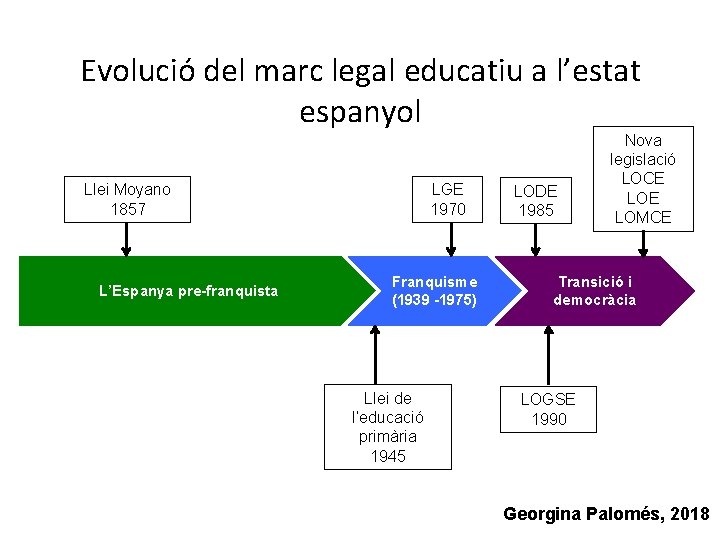 Evolució del marc legal educatiu a l'estat espanyol

Llei Moyano 1857

LGE 1970

LODE 1985

Nova legislació LOCE LOE LOMCE

L'Espanya pre-franquista

Franquisme (1939 -1975)

Transició i democràcia

Llei de l'educació primària 1945

LOGSE 1990

Georgina Palomés, 2018